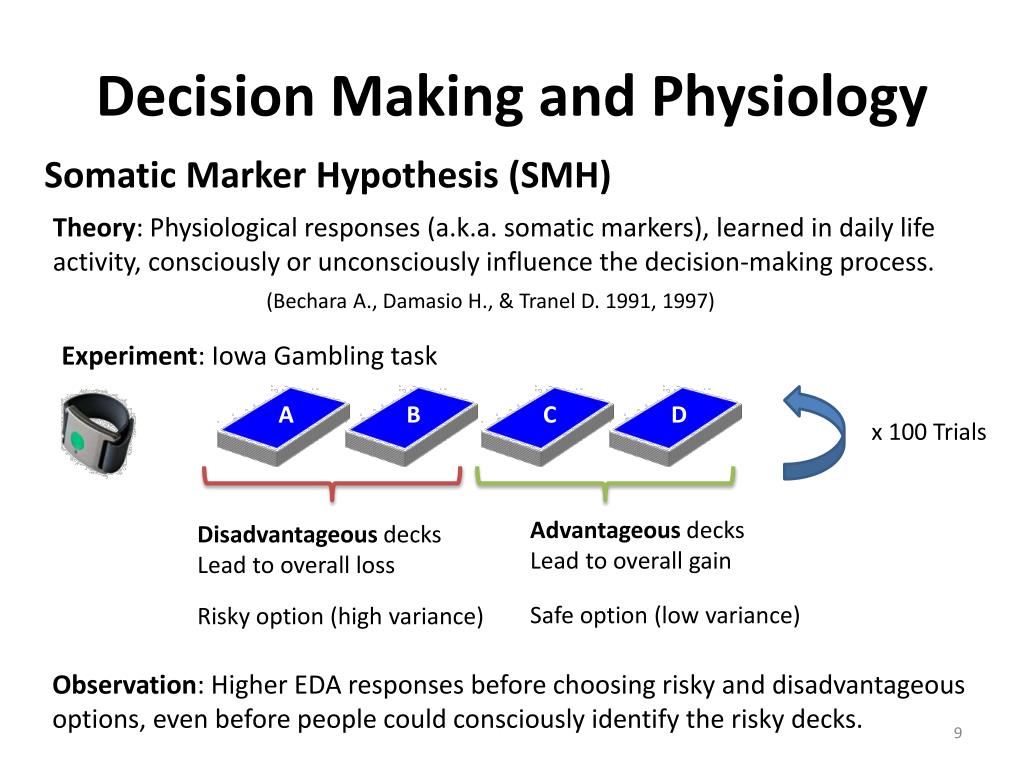 Decision Making and Physiology

Somatic Marker Hypothesis (SMH)

Theory: Physiological responses (a.k.a. somatic markers), learned in daily life activity, consciously or unconsciously influence the decision-making process.

(Bechara A., Damasio H., & Tranel D. 1991, 1997)

Experiment: Iowa Gambling task

A B C D

x 100 Trials

Disadvantageous decks
Lead to overall loss

Risky option (high variance)

Advantageous decks
Lead to overall gain

Safe option (low variance)

Observation: Higher EDA responses before choosing risky and disadvantageous options, even before people could consciously identify the risky decks.

9